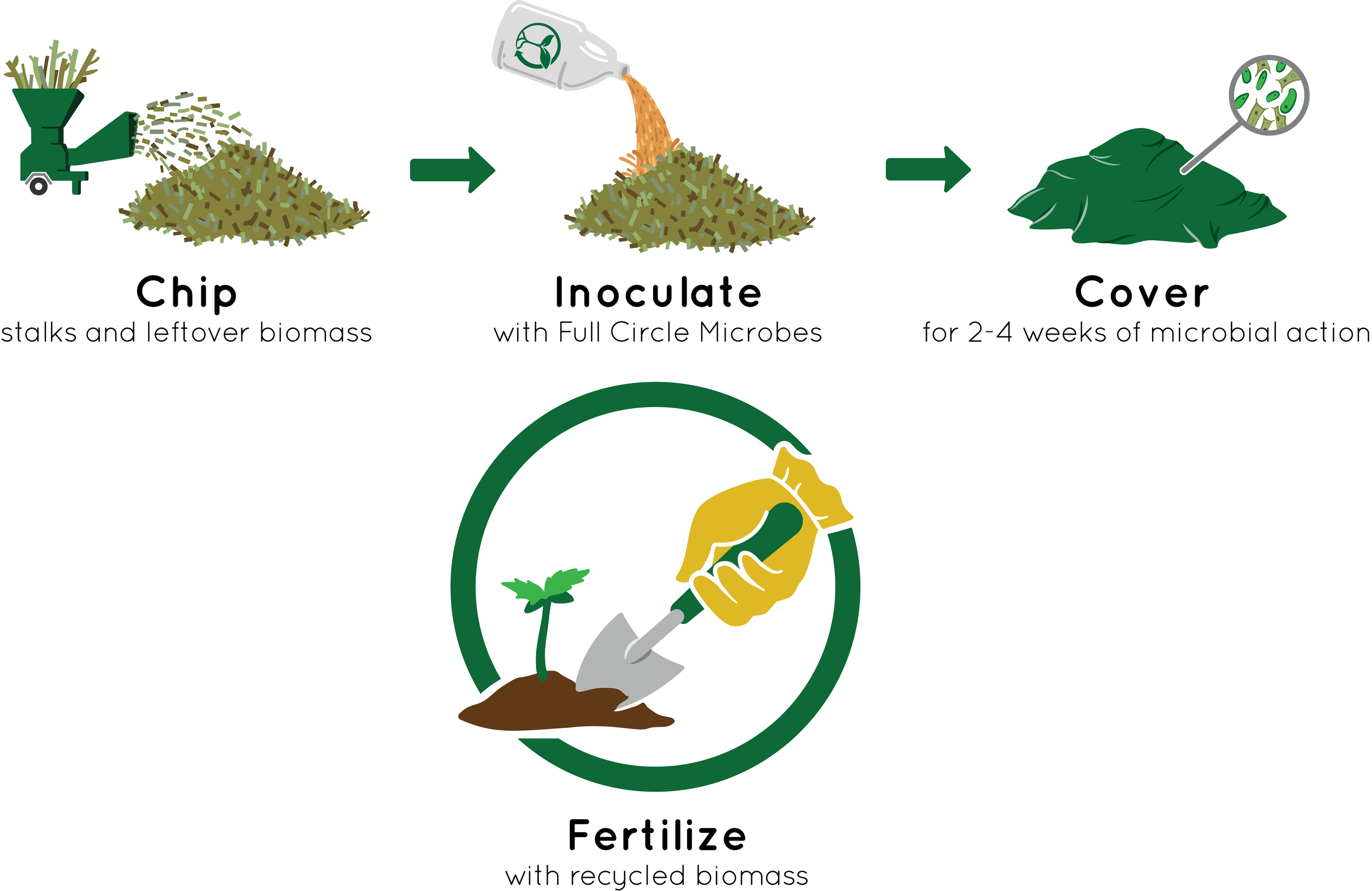 Chip
stalks and leftover biomass

Inoculate
with Full Circle Microbes

Cover
for 2-4 weeks of microbial action

Fertilize
with recycled biomass